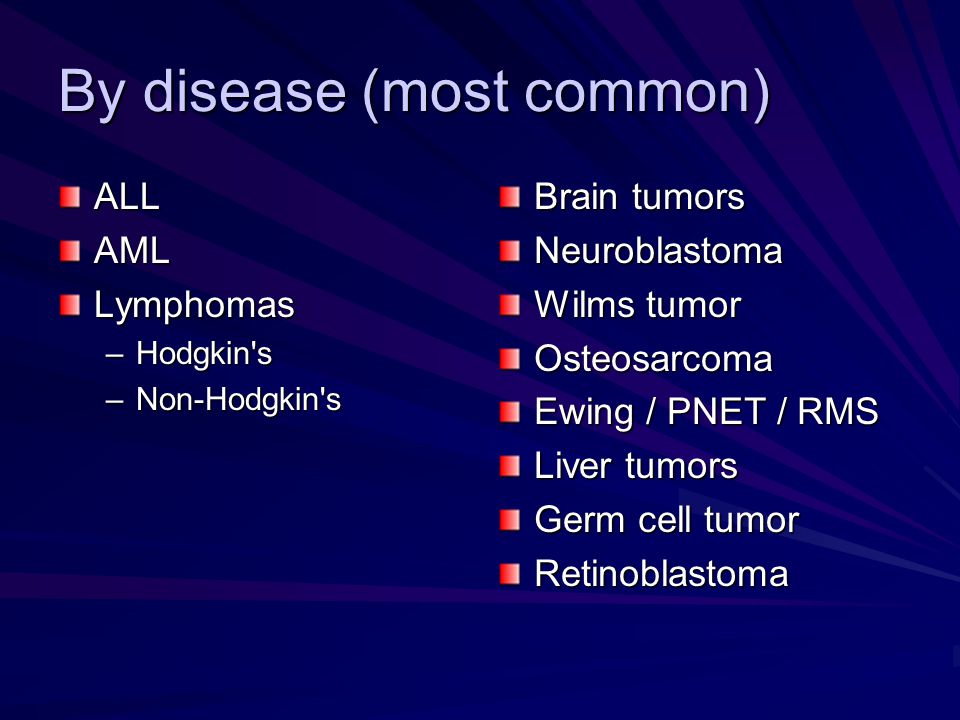 By disease (most common)

ALL
AML
Lymphomas
– Hodgkin's
– Non-Hodgkin's

Brain tumors
Neuroblastoma
Wilms tumor
Osteosarcoma
Ewing / PNET / RMS
Liver tumors
Germ cell tumor
Retinoblastoma